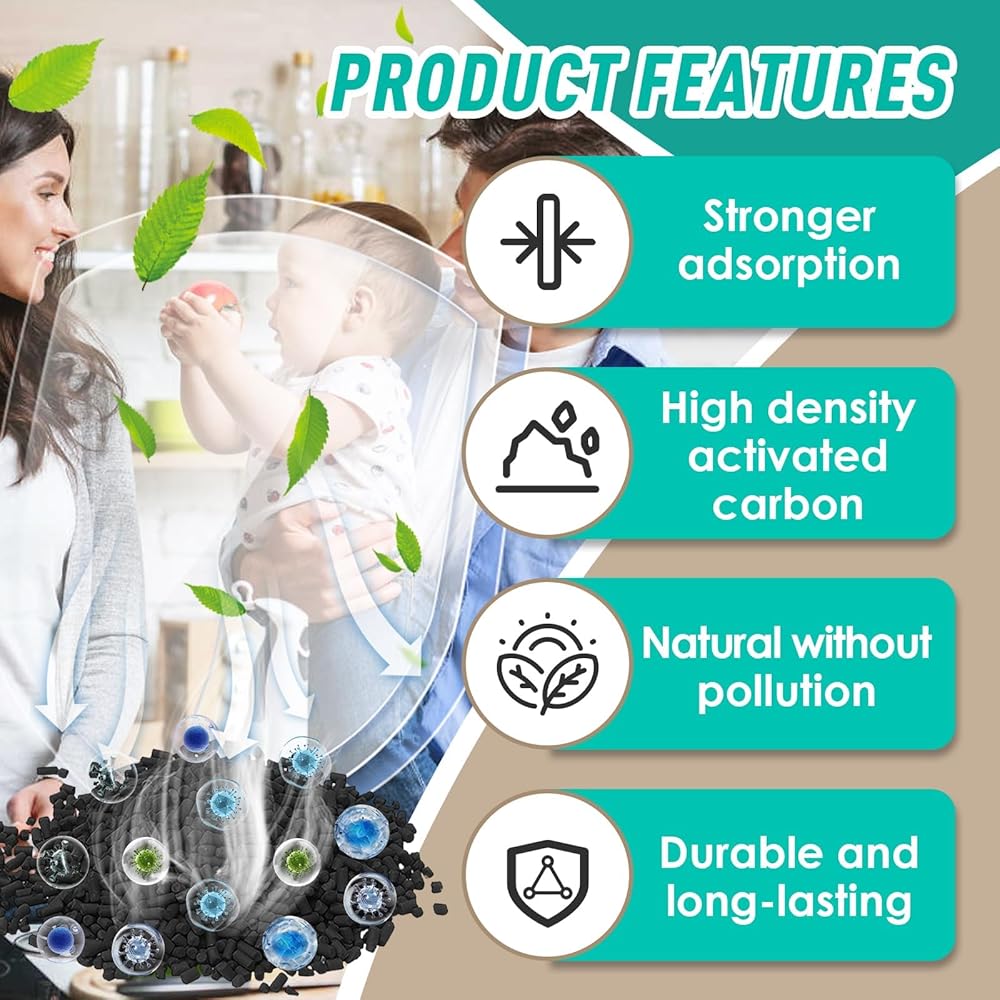 PRODUCT FEATURES

Stronger adsorption

High density activated carbon

Natural without pollution

Durable and long-lasting